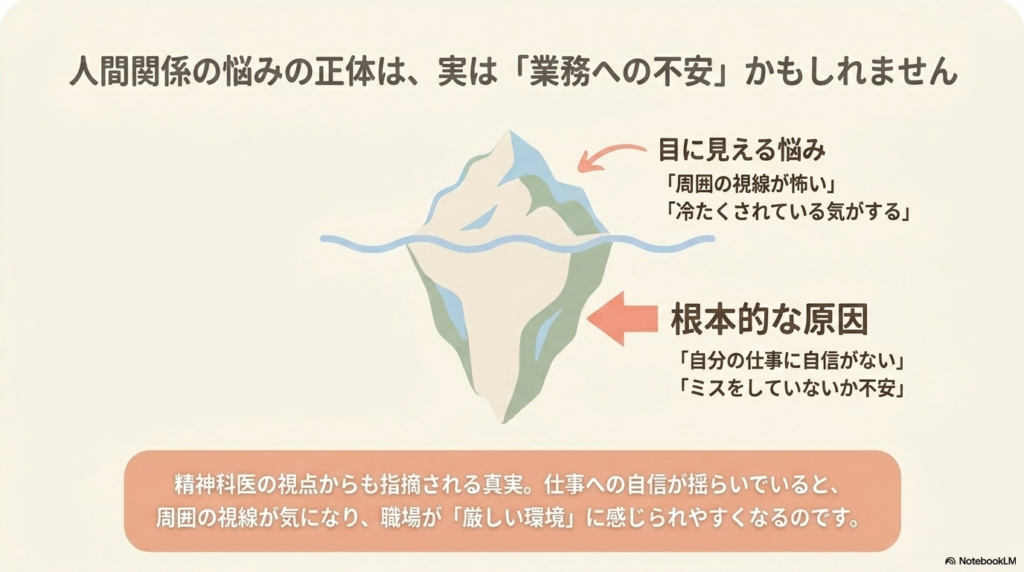 人間関係の悩みの正体は、実は「業務への不安」かもしれません

目に見える悩み
「周囲の視線が怖い」
「冷たくされている気がする」

根本的な原因
「自分の仕事に自信がない」
「ミスをしていないか不安」

精神科医の視点からも指摘される真実。仕事への自信が揺らいでいると、周囲の視線が気になり、職場が「厳しい環境」に感じられやすくなるのです。

NotebookLM